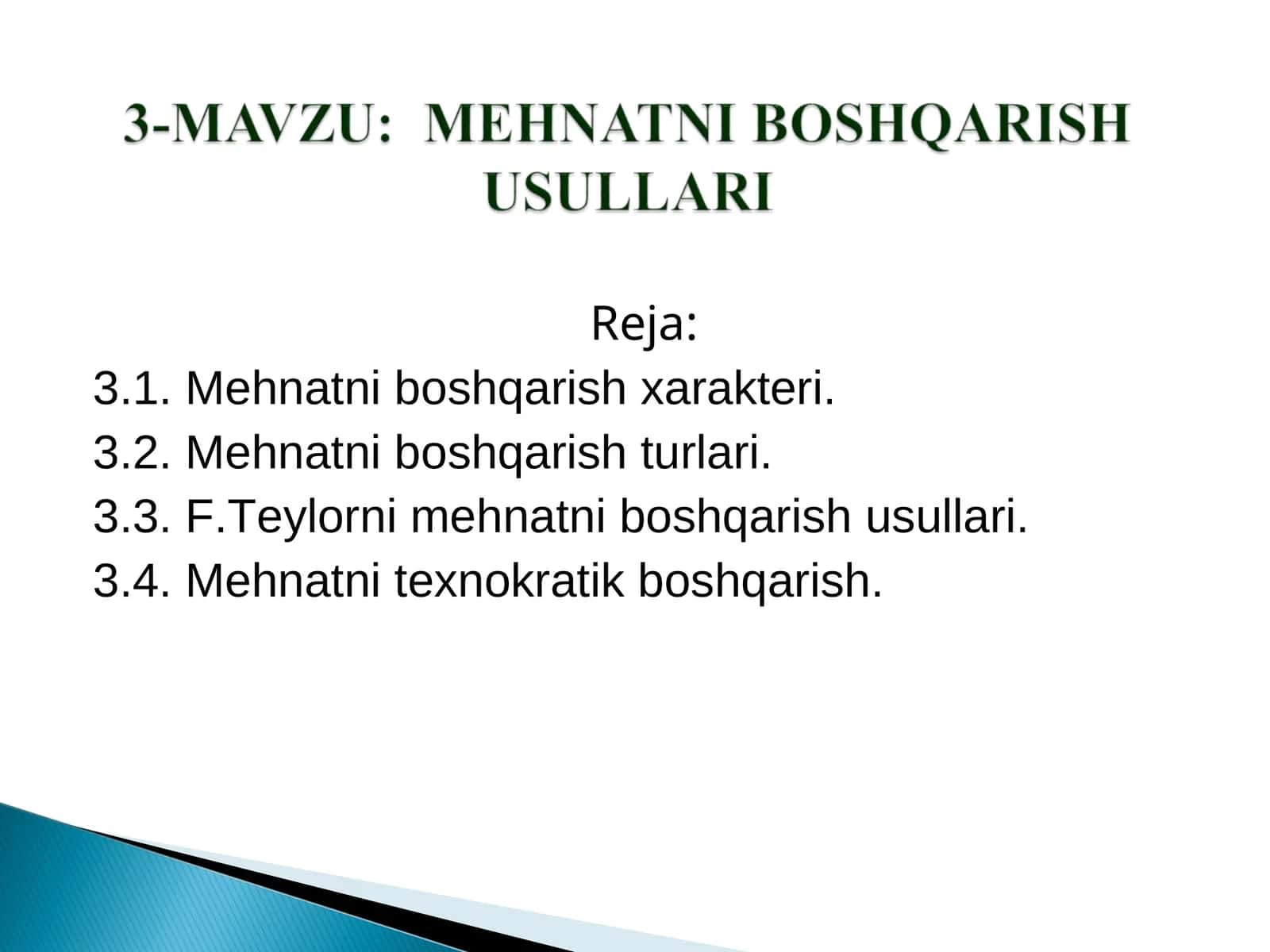 3-MAVZU: MEHNATNI BOSHQARISH USULLARI

Reja:

3.1. Mehnatni boshqarish xarakteri.

3.2. Mehnatni boshqarish turlari.

3.3. F.Teylorni mehnatni boshqarish usullari.

3.4. Mehnatni texnokratik boshqarish.